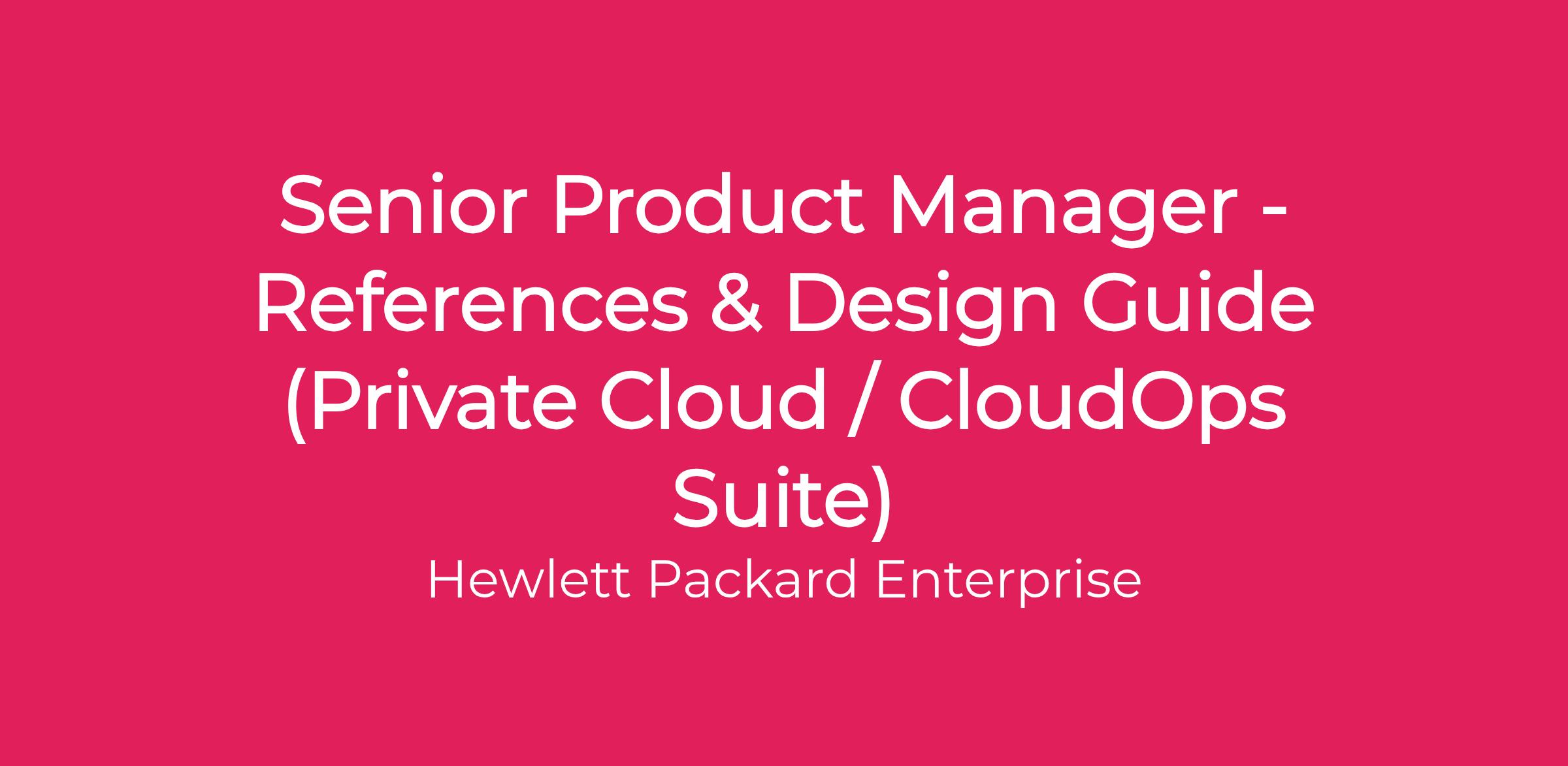 Senior Product Manager - References & Design Guide (Private Cloud / CloudOps Suite)

Hewlett Packard Enterprise